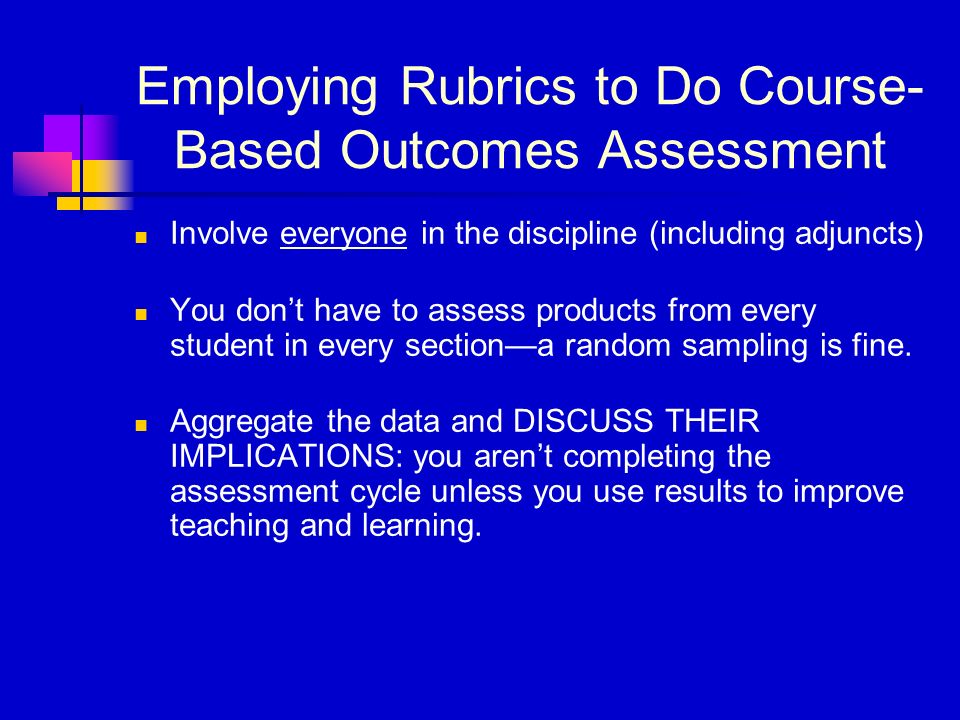 Employing Rubrics to Do Course-Based Outcomes Assessment

Involve everyone in the discipline (including adjuncts)

You don’t have to assess products from every student in every section—a random sampling is fine.

Aggregate the data and DISCUSS THEIR IMPLICATIONS: you aren’t completing the assessment cycle unless you use results to improve teaching and learning.